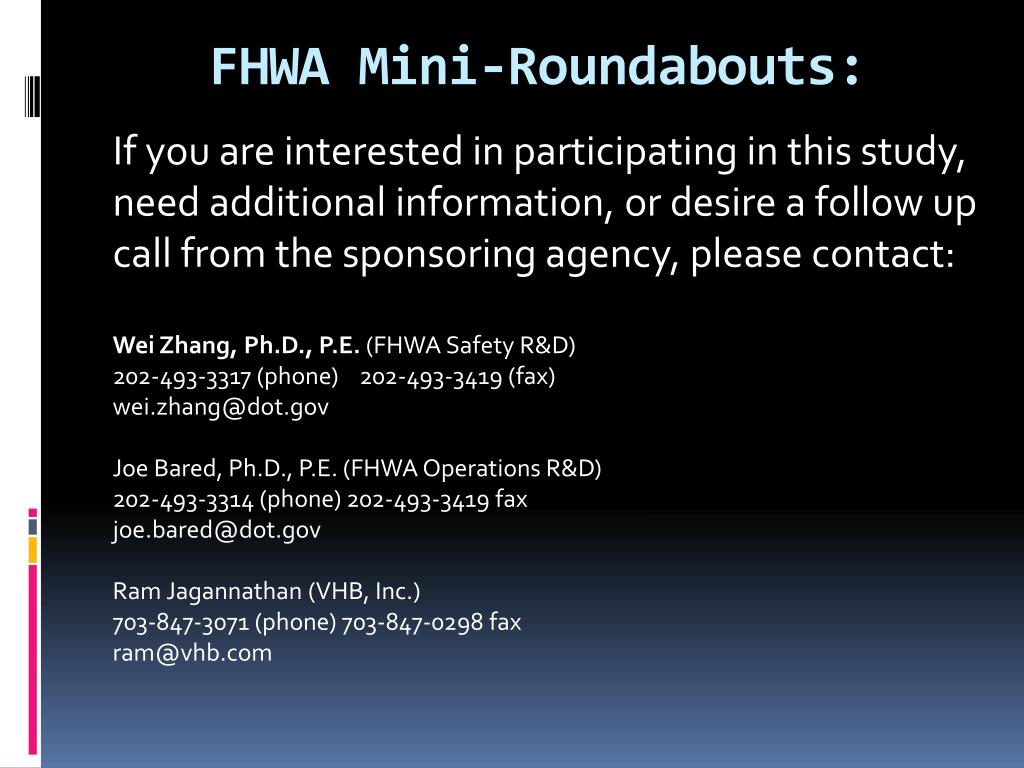 FHWA Mini-Roundabouts:

If you are interested in participating in this study, need additional information, or desire a follow up call from the sponsoring agency, please contact:

Wei Zhang, Ph.D., P.E. (FHWA Safety R&D)
202-493-3317 (phone) 202-493-3419 (fax)
wei.zhang@dot.gov

Joe Bared, Ph.D., P.E. (FHWA Operations R&D)
202-493-3314 (phone) 202-493-3419 fax
joe.bared@dot.gov

Ram Jagannathan (VHB, Inc.)
703-847-3071 (phone) 703-847-0298 fax
ram@vhb.com